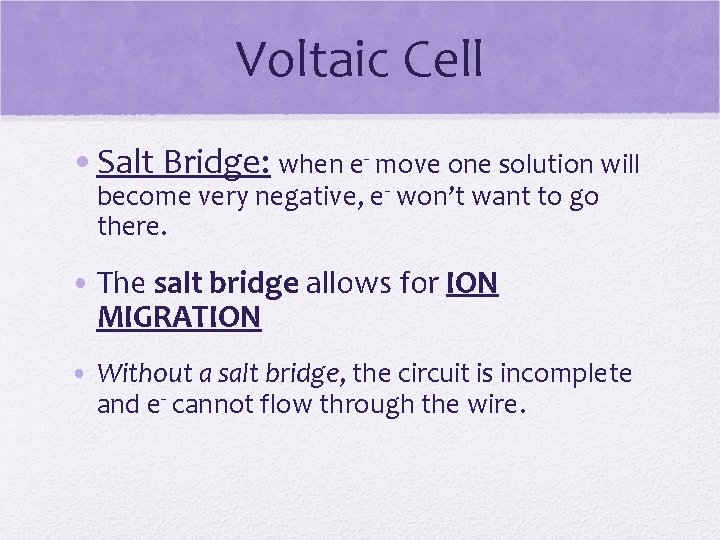 Voltaic Cell

• Salt Bridge: when $e^-$ move one solution will become very negative, $e^-$ won't want to go there.

• The salt bridge allows for ION MIGRATION

• Without a salt bridge, the circuit is incomplete and $e^-$ cannot flow through the wire.